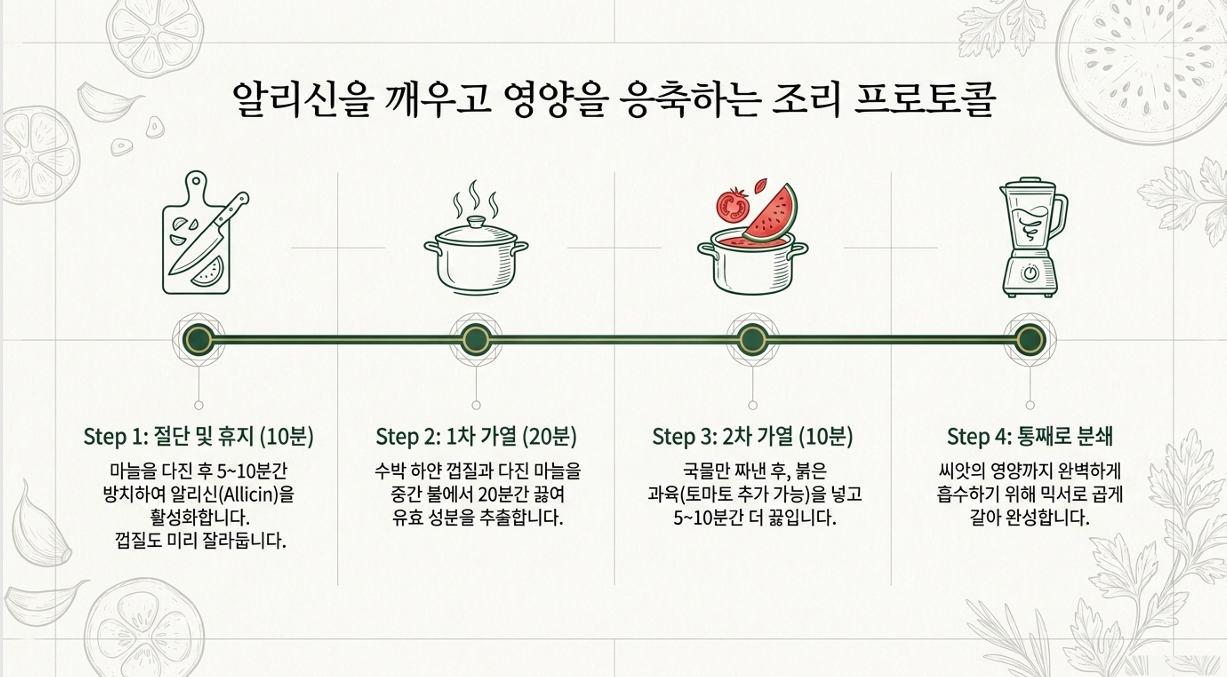 알리신을 깨우고 영양을 응축하는 조리 프로토콜

Step 1: 절단 및 휴지 (10분)

마늘을 다진 후 5~10분간 방치하여 알리신(Allicin)을 활성화합니다. 껍질도 미리 잘라둡니다.

Step 2: 1차 가열 (20분)

수박 하얀 껍질과 다진 마늘을 중간 불에서 20분간 끓여 유효 성분을 추출합니다.

Step 3: 2차 가열 (10분)

국물만 짜낸 후, 붉은 과육(토마토 추가 가능)을 넣고 5~10분간 더 끓입니다.

Step 4: 통째로 분쇄

씨앗의 영양까지 완벽하게 흡수하기 위해 믹서로 곱게 갈아 완성합니다.